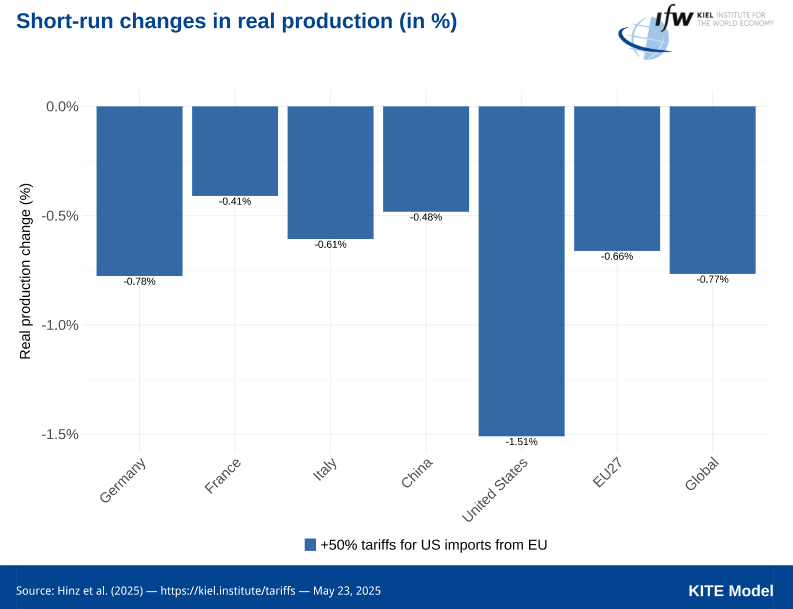 Short-run changes in real production (in %)

ifw KIEL INSTITUTE FOR THE WORLD ECONOMY

Real production change (%)

0.0%
-0.5%
-1.0%
-1.5%

-0.78%
-0.41%
-0.61%
-0.48%
-1.51%
-0.66%
-0.77%

Germany
France
Italy
China
United States
EU27
Global

+50% tariffs for US imports from EU

Source: Hinz et al. (2025) — https://kiel.institute/tariffs — May 23, 2025

KITE Model